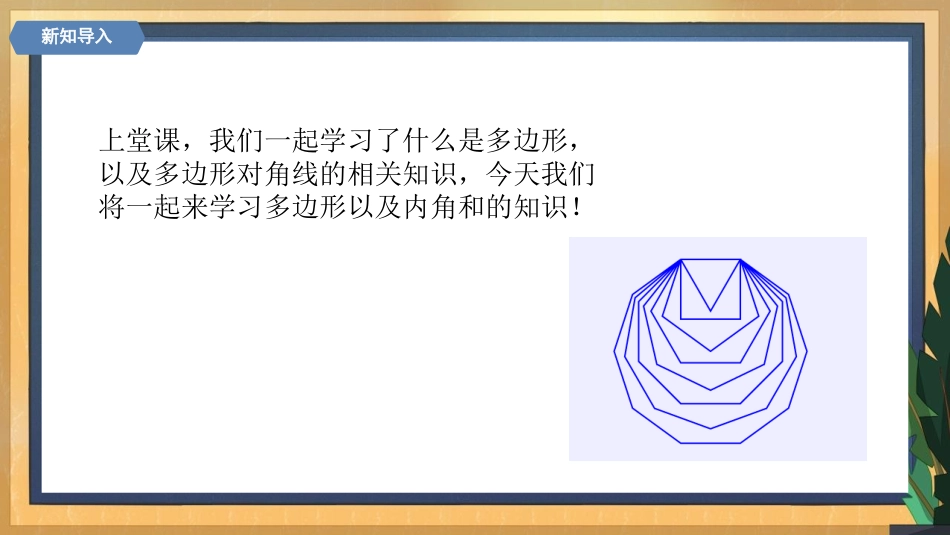 新知导入

上堂课，我们一起学习了什么是多边形，以及多边形对角线的相关知识，今天我们将一起来学习多边形以及内角和的知识！